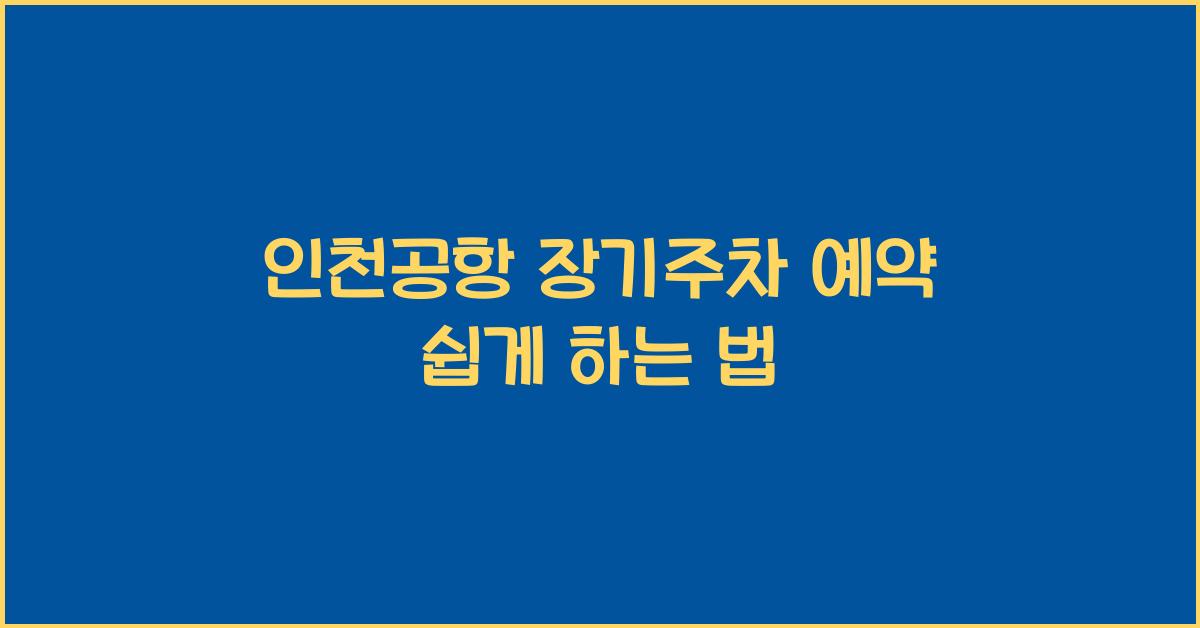 인천공항 장기주차 예약
쉽게 하는 법